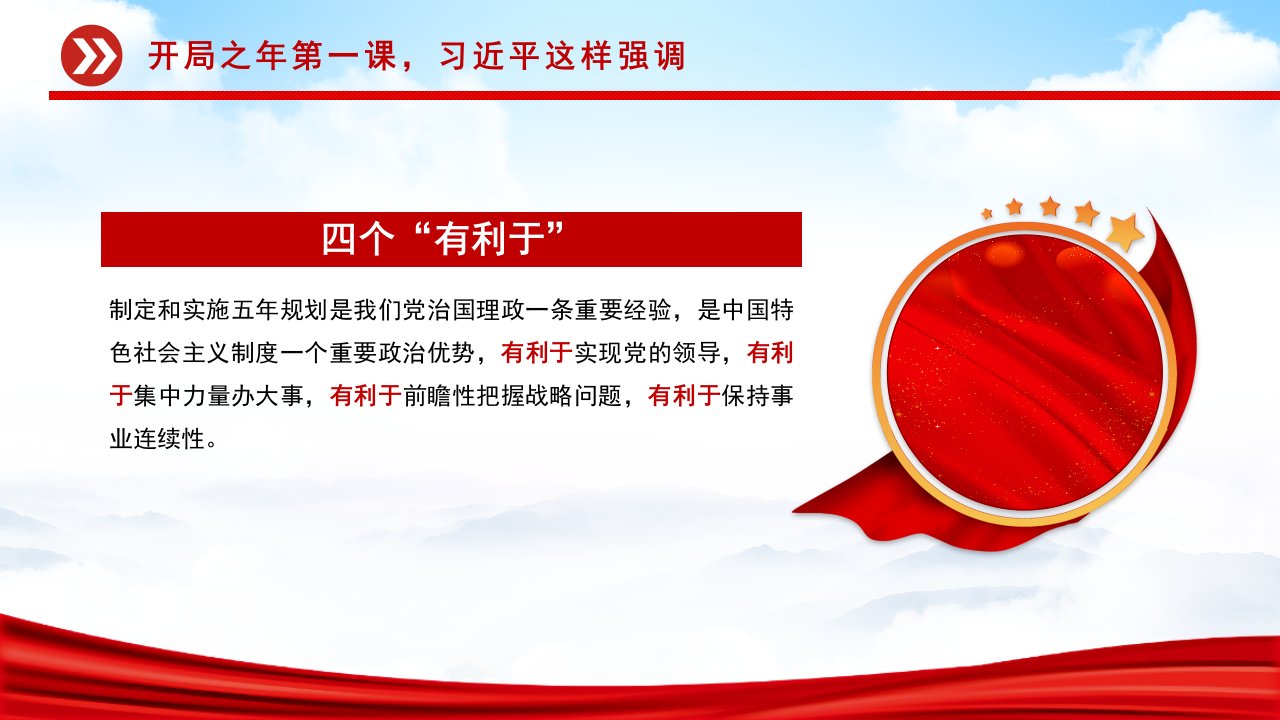 开局之年第一课，习近平这样强调

四个“有利于”

制定和实施五年规划是我们党治国理政一条重要经验，是中国特色社会主义制度一个重要政治优势，有利于实现党的领导，有利于集中力量办大事，有利于前瞻性把握战略问题，有利于保持事业连续性。